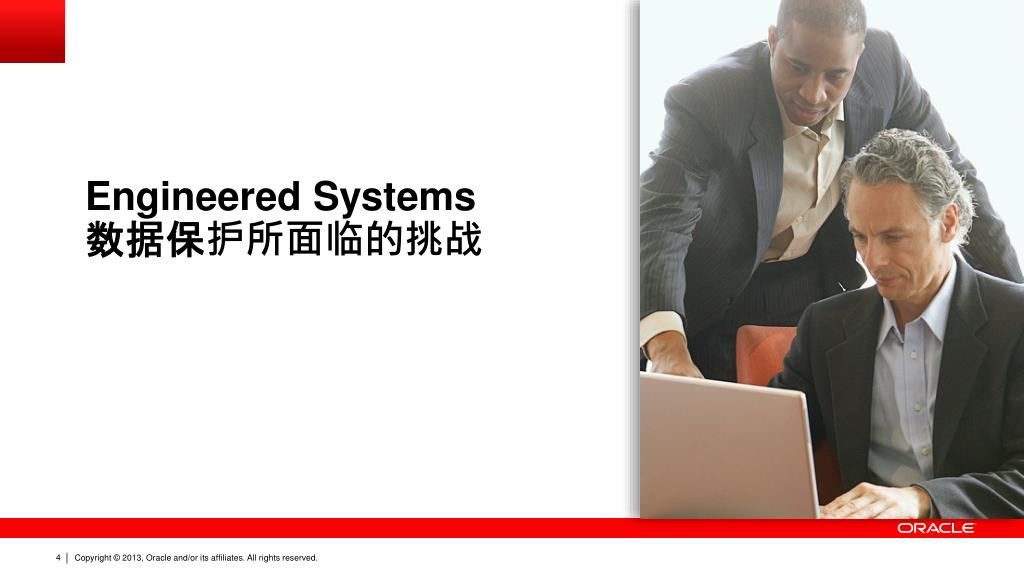 Engineered Systems
数据保护所面临的挑战

ORACLE

4 | Copyright © 2013, Oracle and/or its affiliates. All rights reserved.